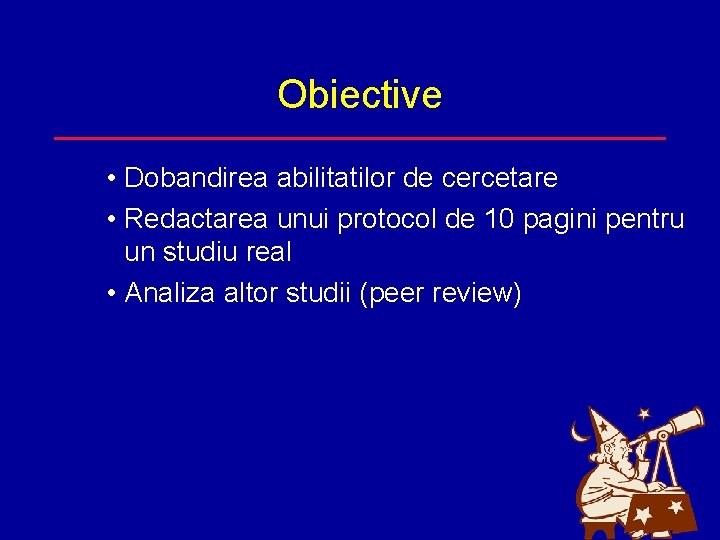 Obiective

• Dobandirea abilitatilor de cercetare
• Redactarea unui protocol de 10 pagini pentru un studiu real
• Analiza altor studii (peer review)